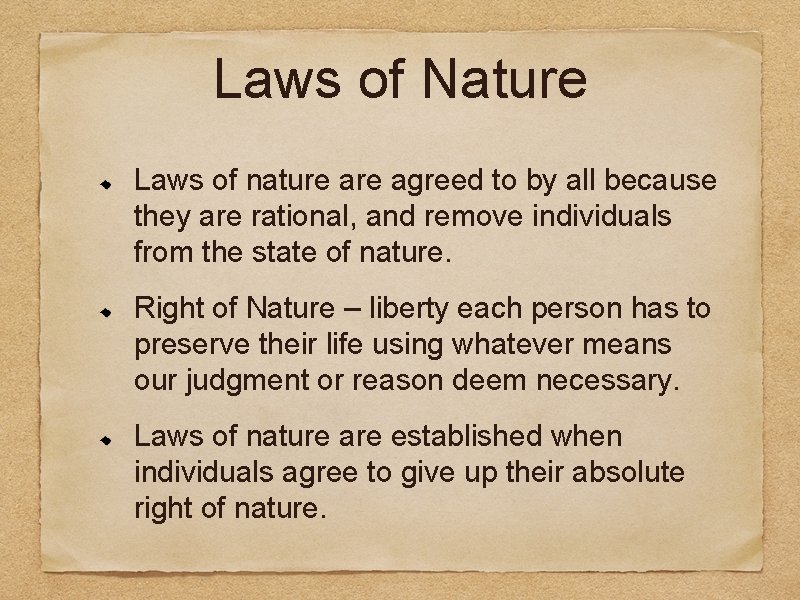 Laws of Nature

Laws of nature are agreed to by all because they are rational, and remove individuals from the state of nature.

Right of Nature – liberty each person has to preserve their life using whatever means our judgment or reason deem necessary.

Laws of nature are established when individuals agree to give up their absolute right of nature.